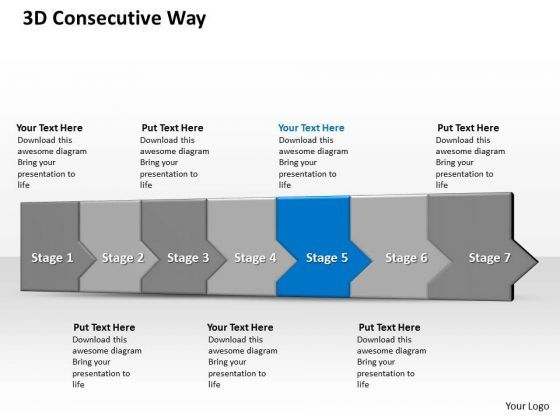 3D Consecutive Way

Your Text Here
Download this awesome diagram Bring your presentation to life

Put Text Here
Download this awesome diagram Bring your presentation to life

Your Text Here
Download this awesome diagram Bring your presentation to life

Put Text Here
Download this awesome diagram Bring your presentation to life

Stage 1
Stage 2
Stage 3
Stage 4
Stage 5
Stage 6
Stage 7

Put Text Here
Download this awesome diagram Bring your presentation to life

Your Text Here
Download this awesome diagram Bring your presentation to life

Put Text Here
Download this awesome diagram Bring your presentation to life

Your Logo